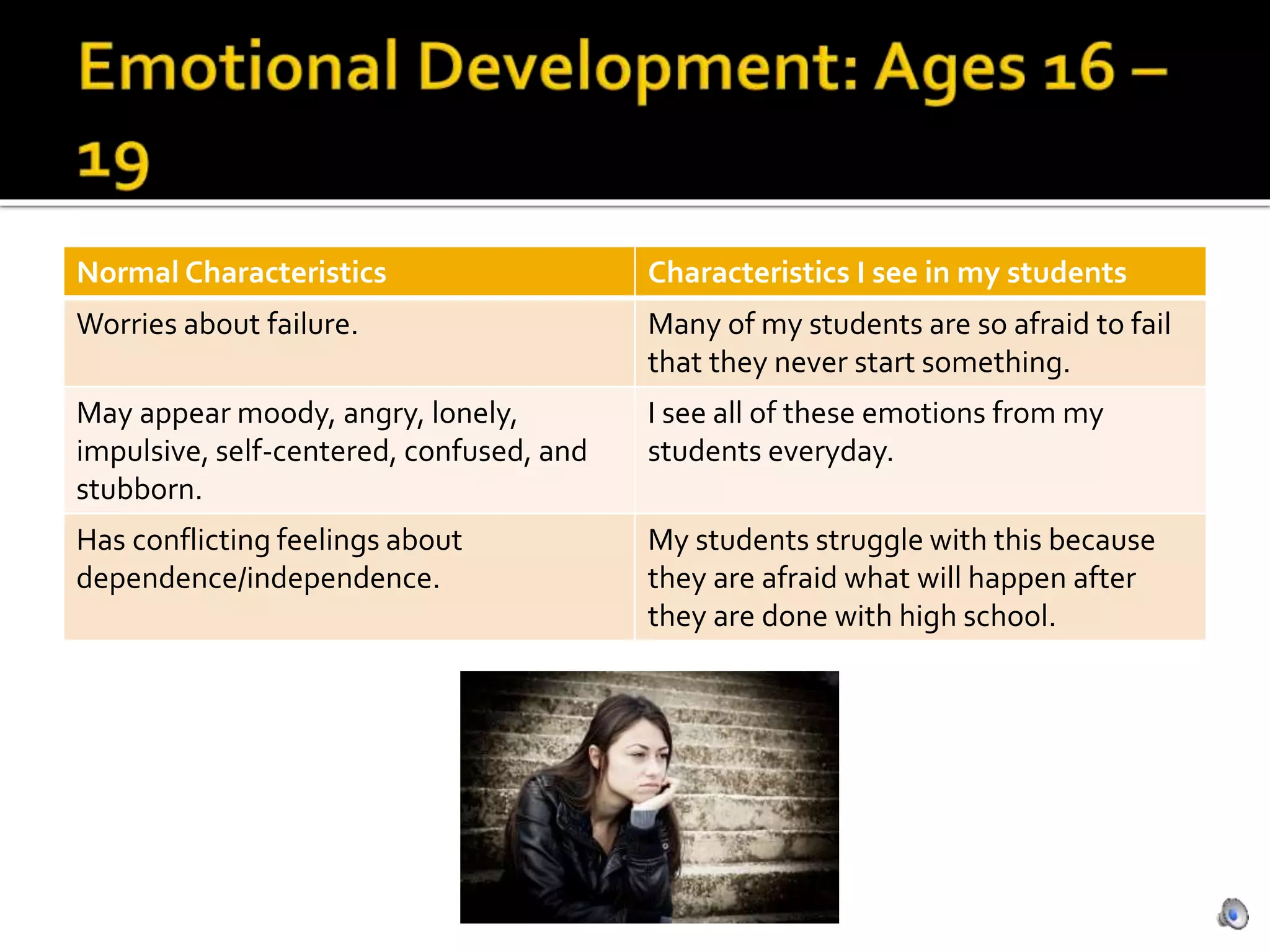 Emotional Development: Ages 16 – 19

| Normal Characteristics | Characteristics I see in my students |
|---|---|
| Worries about failure. | Many of my students are so afraid to fail that they never start something. |
| May appear moody, angry, lonely, impulsive, self-centered, confused, and stubborn. | I see all of these emotions from my students everyday. |
| Has conflicting feelings about dependence/independence. | My students struggle with this because they are afraid what will happen after they are done with high school. |